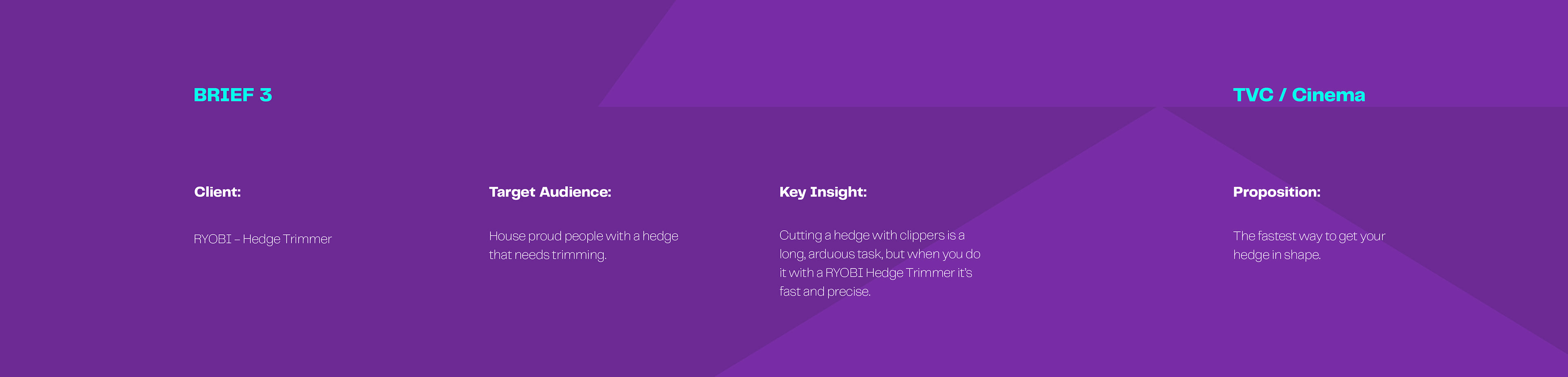 BRIEF 3

TVC / Cinema

Client:

RYOBI – Hedge Trimmer

Target Audience:

House proud people with a hedge that needs trimming.

Key Insight:

Cutting a hedge with clippers is a long, arduous task, but when you do it with a RYOBI Hedge Trimmer it's fast and precise.

Proposition:

The fastest way to get your hedge in shape.